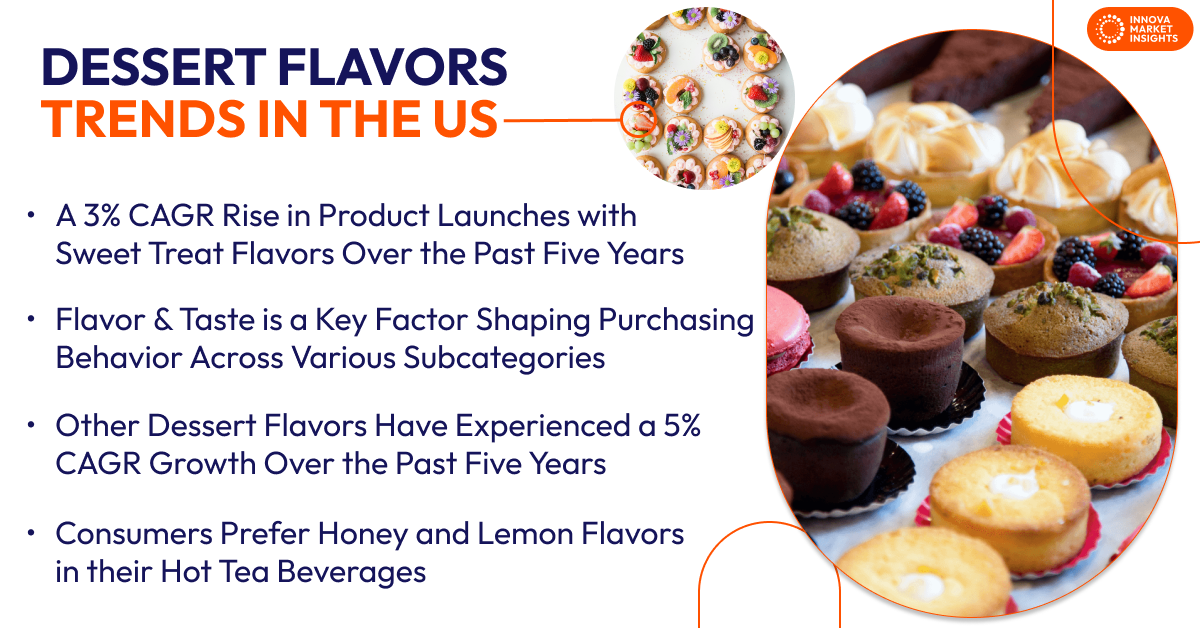 INNOVA MARKET INSIGHTS

DESSERT FLAVORS
TRENDS IN THE US

• A 3% CAGR Rise in Product Launches with Sweet Treat Flavors Over the Past Five Years

• Flavor & Taste is a Key Factor Shaping Purchasing Behavior Across Various Subcategories

• Other Dessert Flavors Have Experienced a 5% CAGR Growth Over the Past Five Years

• Consumers Prefer Honey and Lemon Flavors in their Hot Tea Beverages